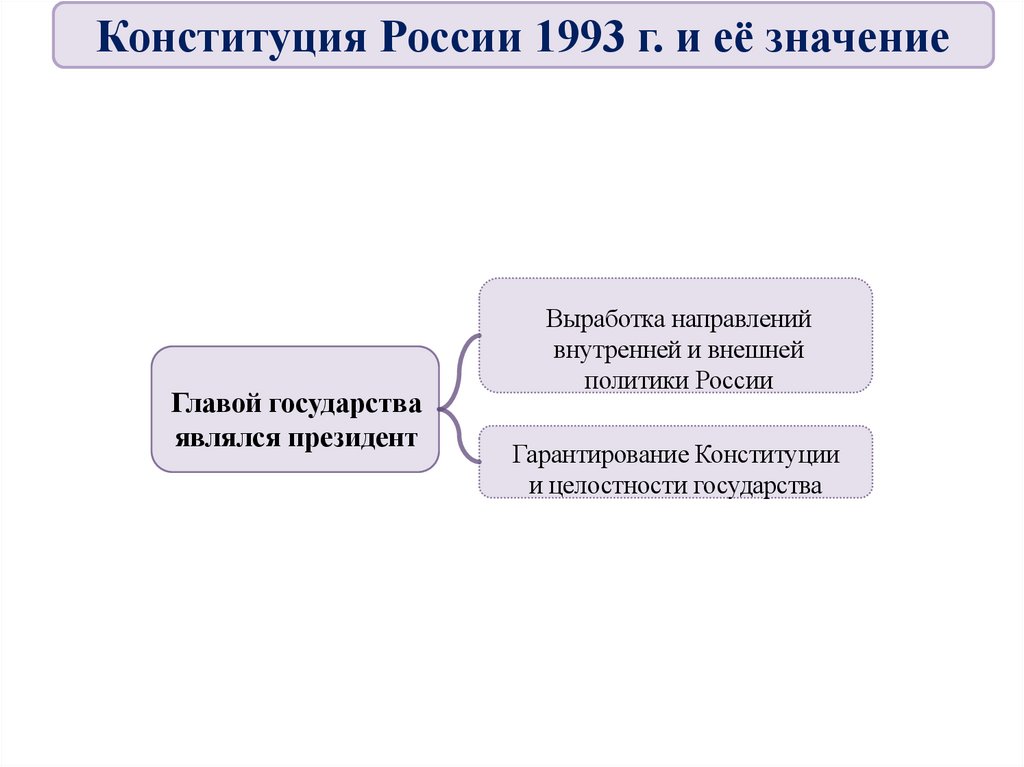 Конституция России 1993 г. и её значение

Главой государства являлся президент

Выработка направлений внутренней и внешней политики России

Гарантирование Конституции и целостности государства